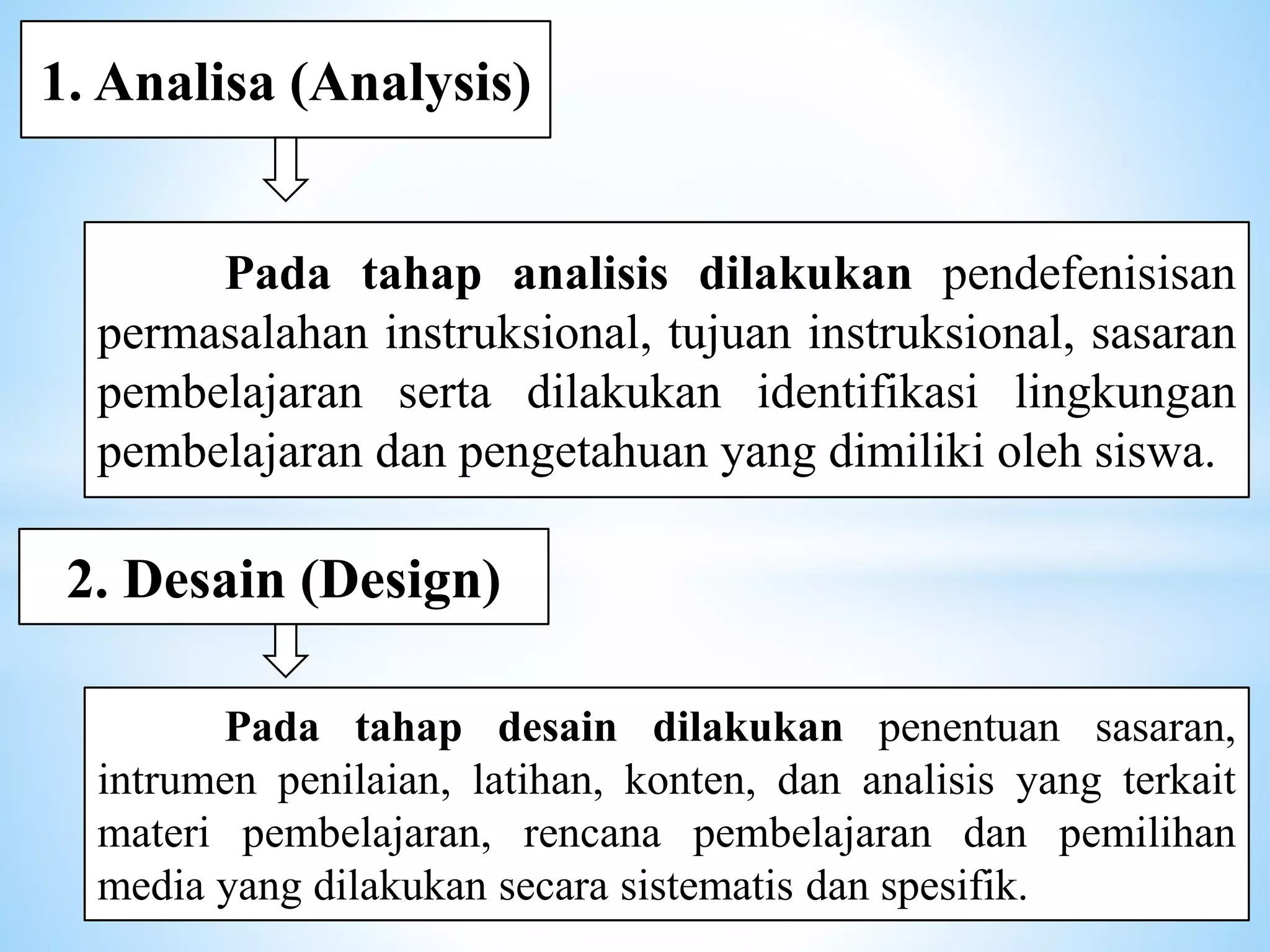 1. Analisa (Analysis)

Pada tahap analisis dilakukan pendefenisisan permasalahan instruksional, tujuan instruksional, sasaran pembelajaran serta dilakukan identifikasi lingkungan pembelajaran dan pengetahuan yang dimiliki oleh siswa.

2. Desain (Design)

Pada tahap desain dilakukan penentuan sasaran, intrumen penilaian, latihan, konten, dan analisis yang terkait materi pembelajaran, rencana pembelajaran dan pemilihan media yang dilakukan secara sistematis dan spesifik.